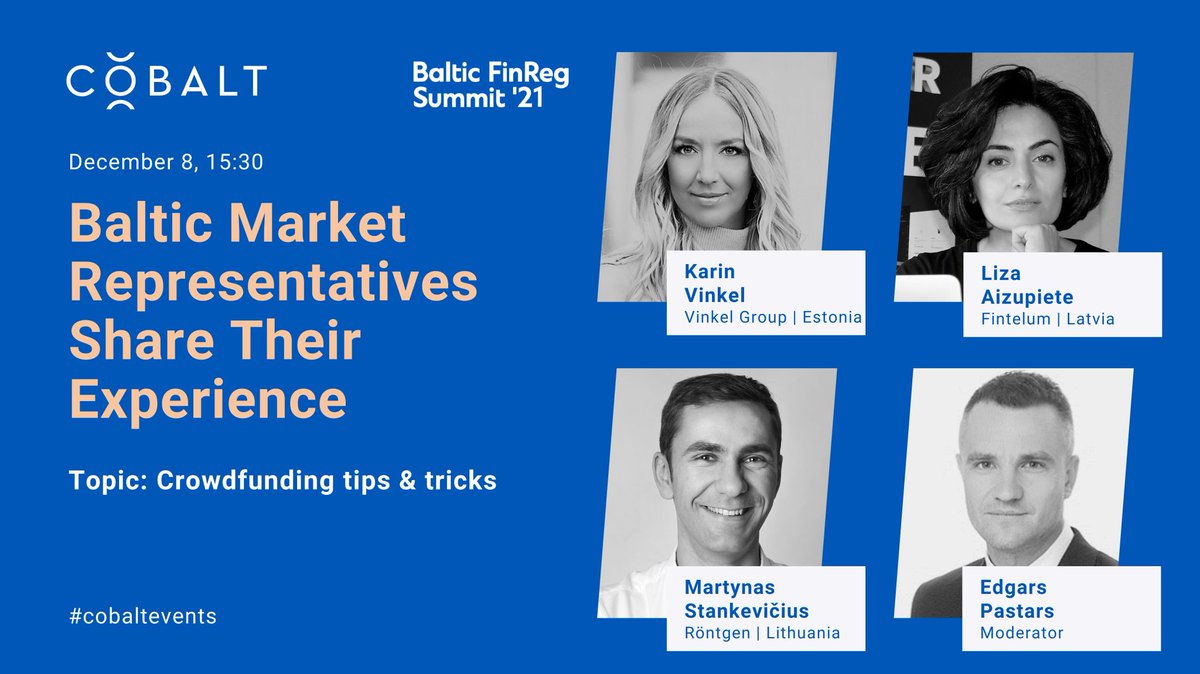 COBALT

Baltic FinReg Summit '21

December 8, 15:30

Baltic Market Representatives Share Their Experience

Topic: Crowdfunding tips & tricks

#cobaltevents

Karin Vinkel
Vinkel Group | Estonia

Liza Aizupiete
Fintelum | Latvia

Martynas Stankevičius
Röntgen | Lithuania

Edgars Pastars
Moderator